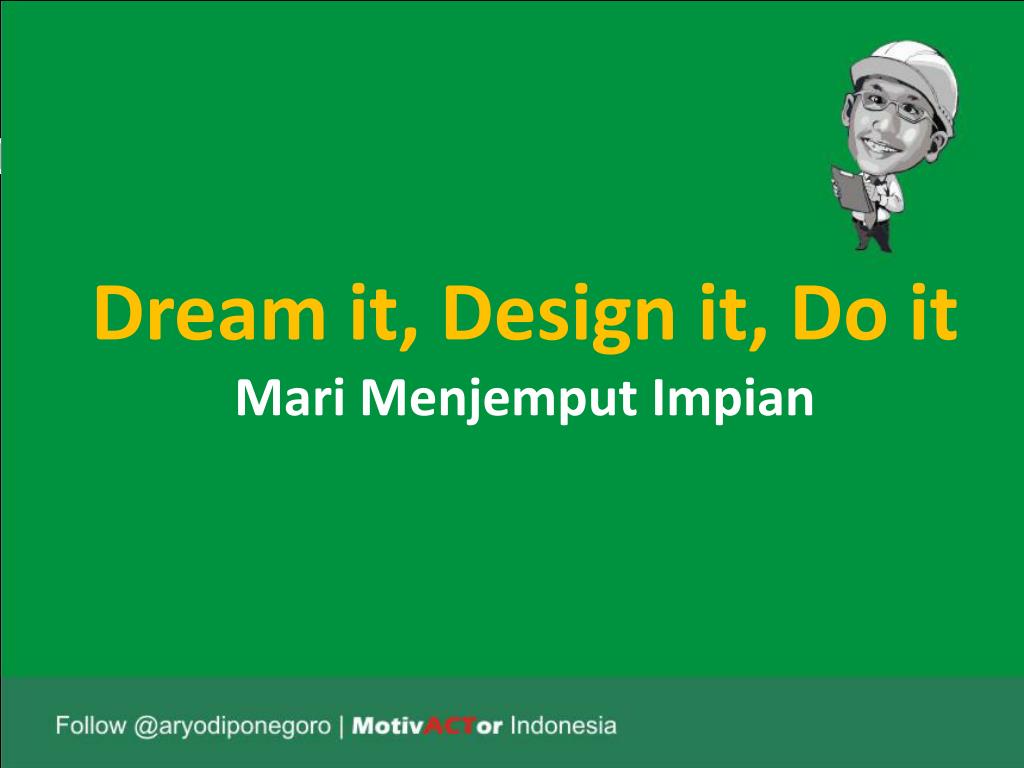 Dream it, Design it, Do it
Mari Menjemput Impian

Follow @aryodiponegoro | MotivACTor Indonesia